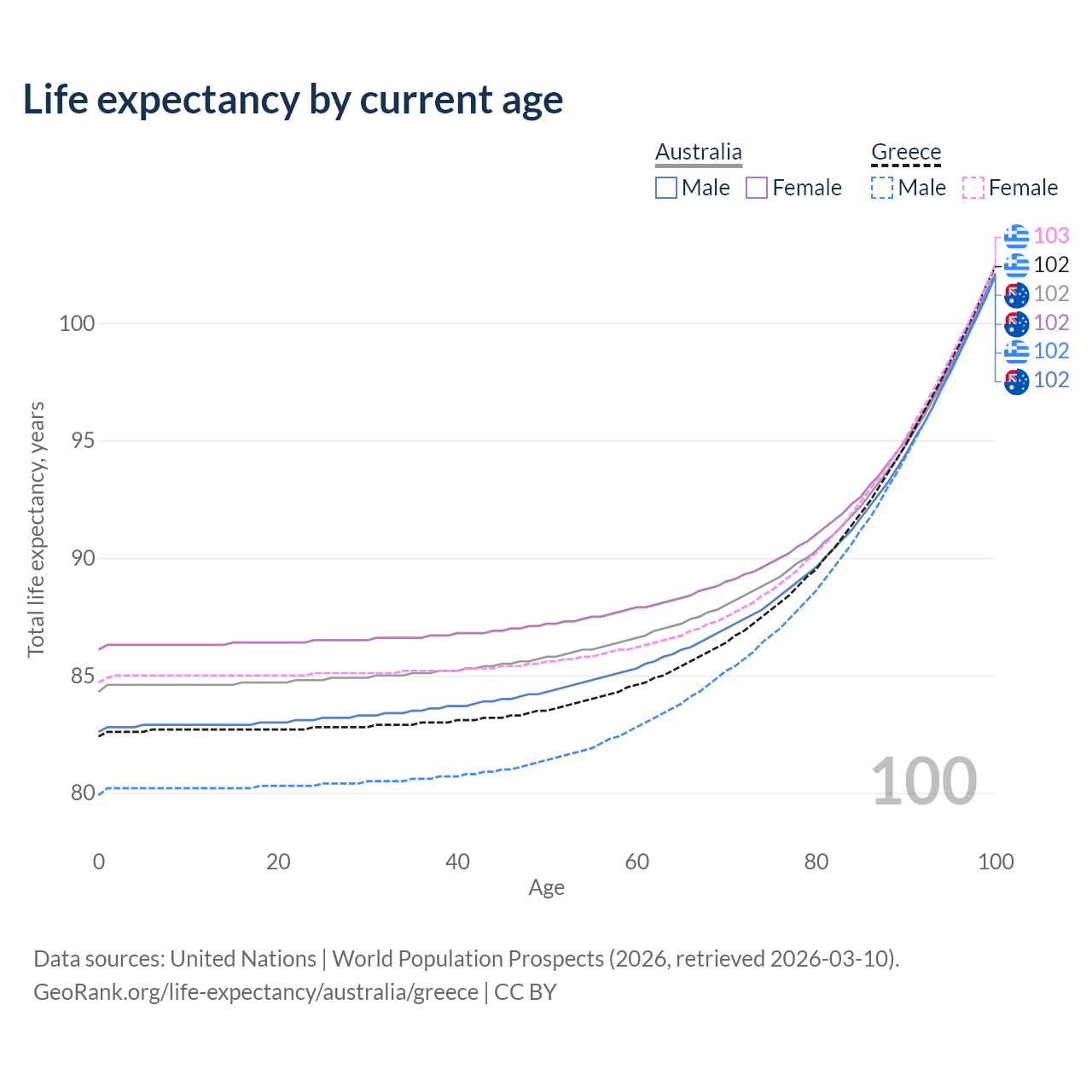 Life expectancy by current age

Australia
Male Female

Greece
Male Female

103
102
102
102
102
102

100
95
90
85
80

Total life expectancy, years

100

0 20 40 60 80 100
Age

Data sources: United Nations | World Population Prospects (2026, retrieved 2026-03-10).
GeoRank.org/life-expectancy/australia/greece | CC BY